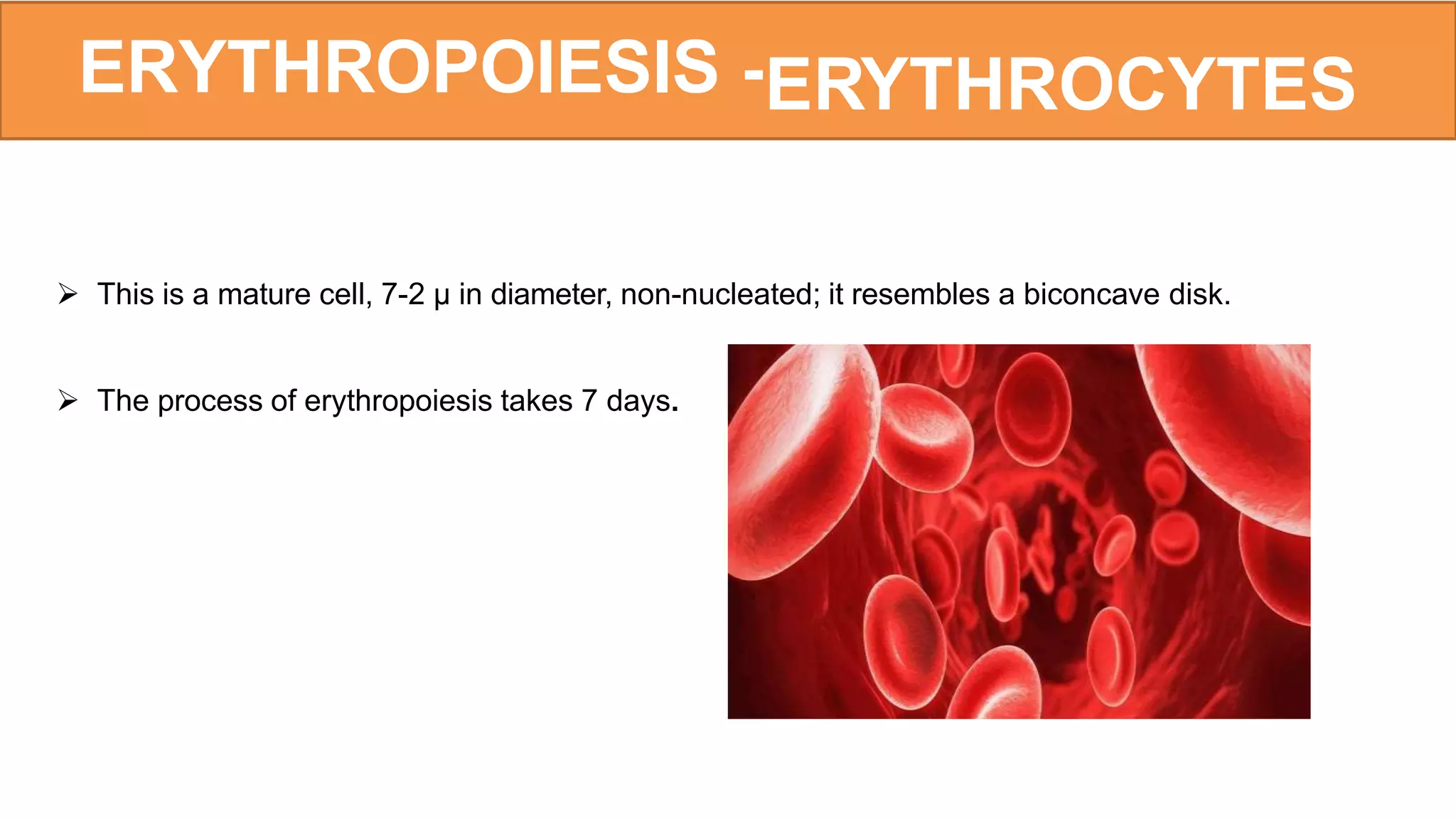 ERYTHROPOIESIS -ERYTHROCYTES

➢ This is a mature cell, 7-2 μ in diameter, non-nucleated; it resembles a biconcave disk.

➢ The process of erythropoiesis takes 7 days.